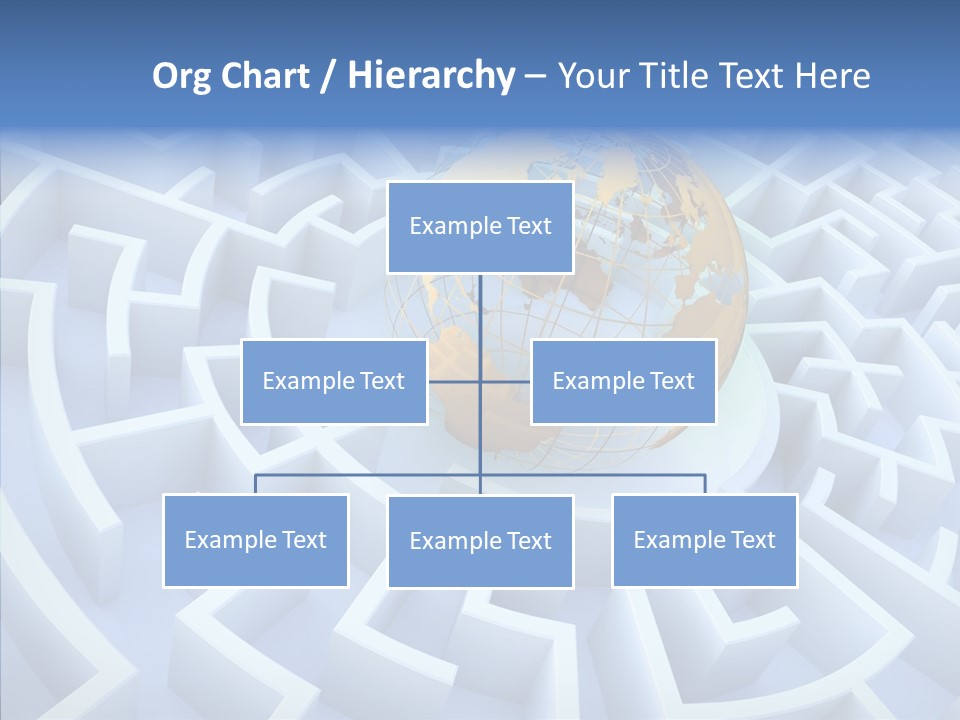 Org Chart / Hierarchy – Your Title Text Here

Example Text

Example Text

Example Text

Example Text

Example Text

Example Text